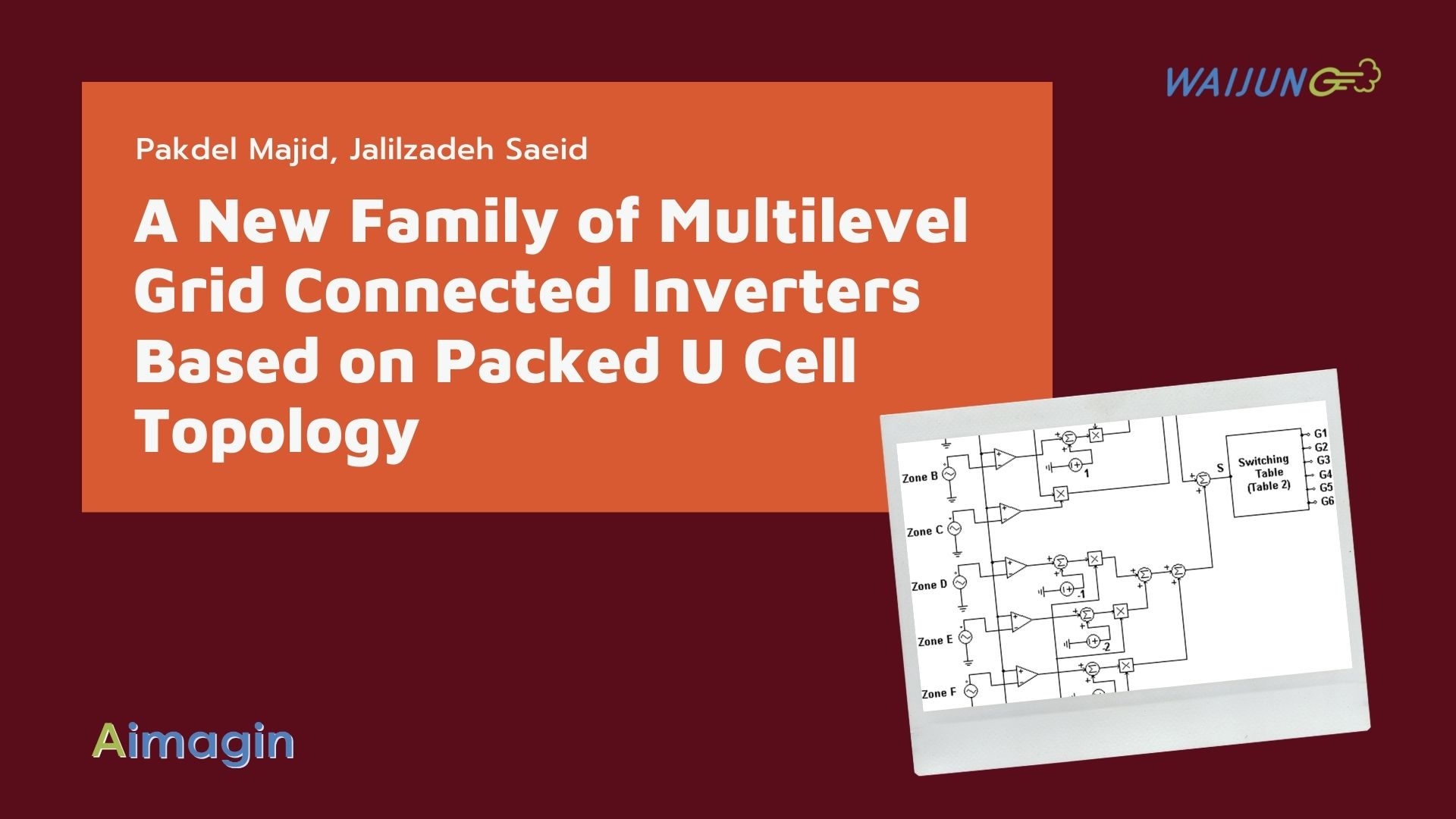 WAIJUNG

Pakdel Majid, Jalilzadeh Saeid

A New Family of Multilevel Grid Connected Inverters Based on Packed U Cell Topology

Zone B
Zone C
Zone D
Zone E
Zone F
1
-1
-2
S
Switching Table (Table 2)
G1
G2
G3
G4
G5
G6

Aimagin